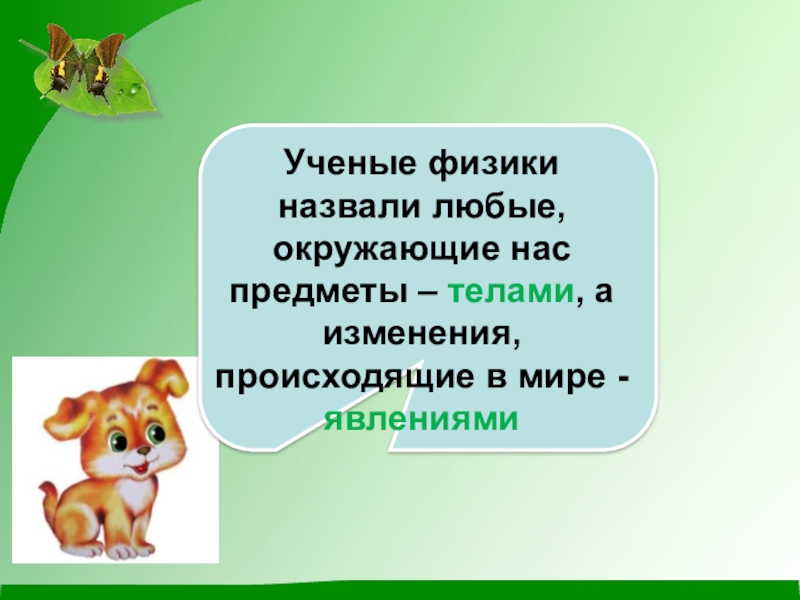 Ученые физики назвали любые, окружающие нас предметы – телами, а изменения, происходящие в мире - явлениями